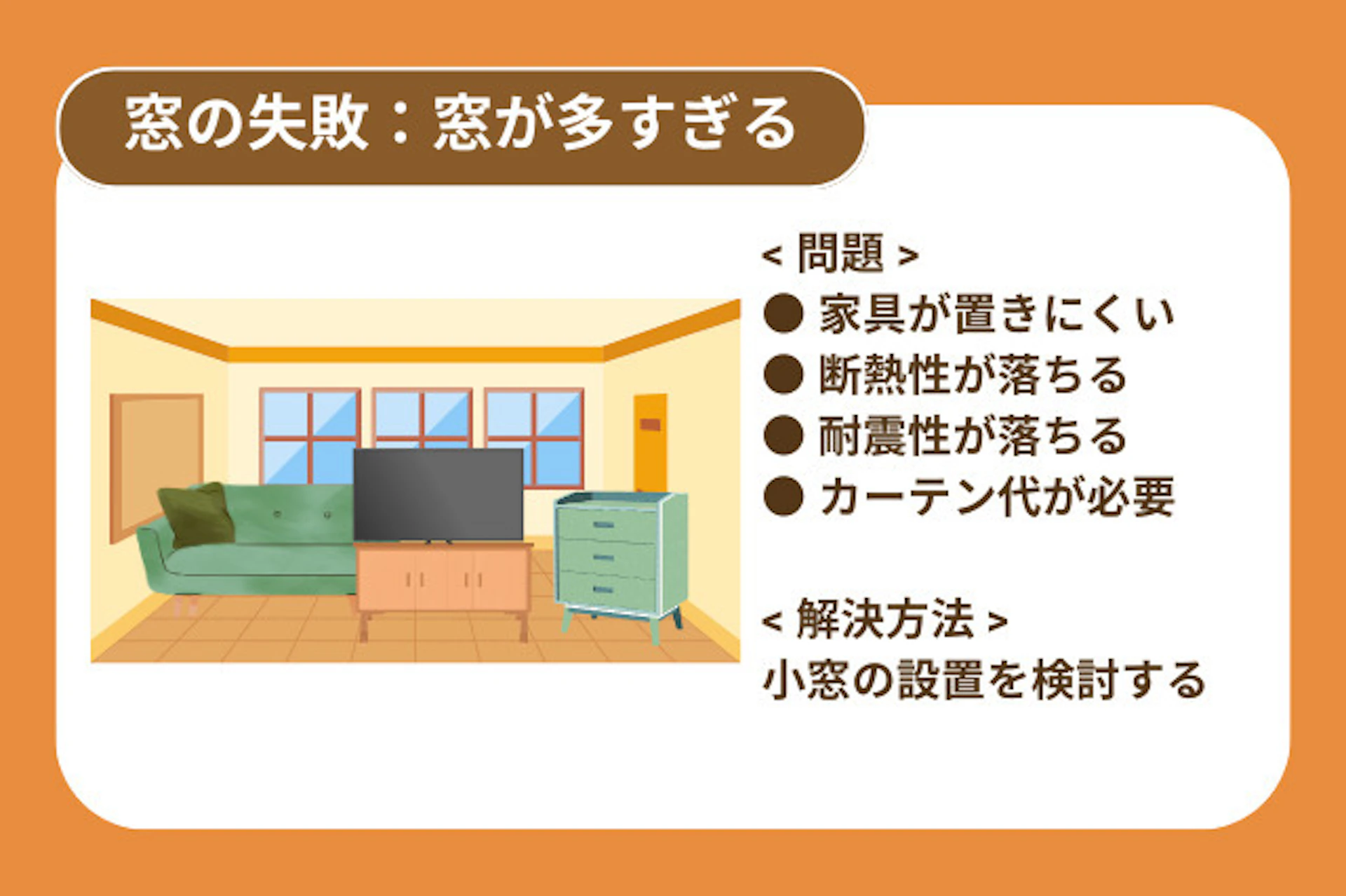 窓の失敗：窓が多すぎる

< 問題 >
● 家具が置きにくい
● 断熱性が落ちる
● 耐震性が落ちる
● カーテン代が必要

< 解決方法 >
小窓の設置を検討する